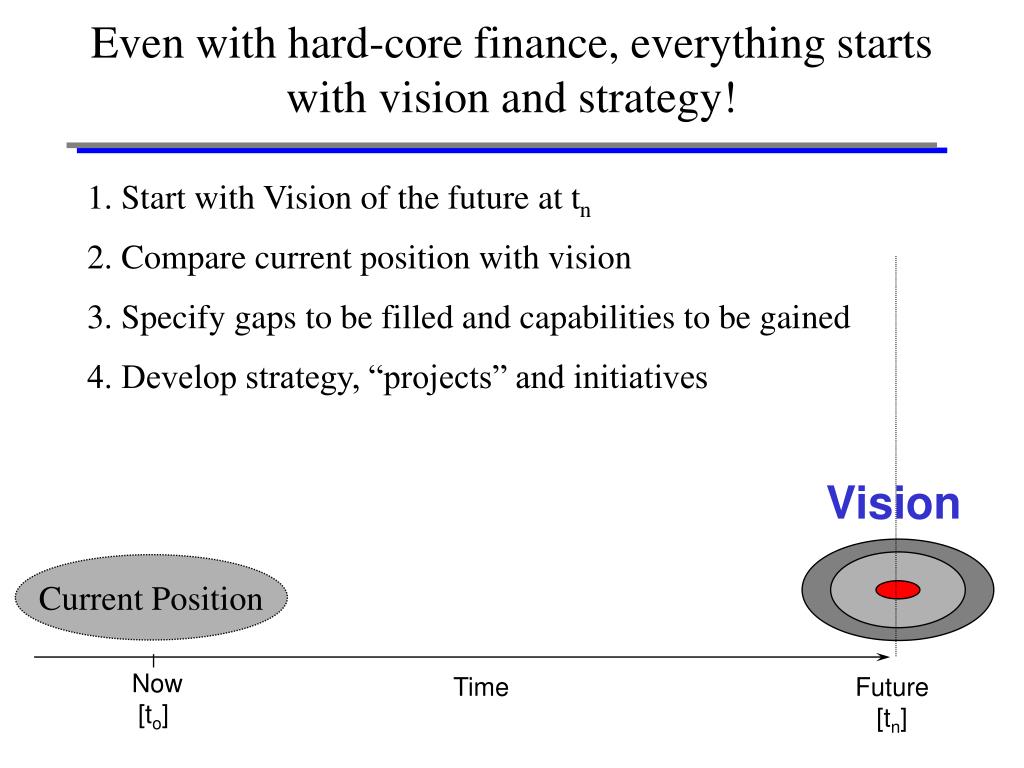 Even with hard-core finance, everything starts with vision and strategy!

1. Start with Vision of the future at $t_n$

2. Compare current position with vision

3. Specify gaps to be filled and capabilities to be gained

4. Develop strategy, “projects” and initiatives

Vision

Current Position

Now
[$t_o$]

Time

Future
[$t_n$]